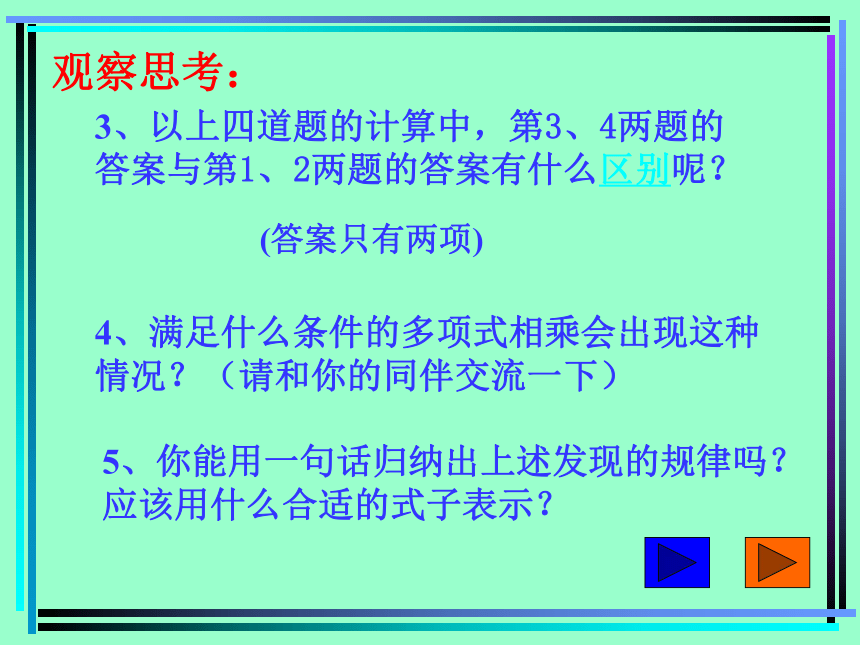 观察思考：

3、以上四道题的计算中，第3、4两题的答案与第1、2两题的答案有什么区别呢？

(答案只有两项)

4、满足什么条件的多项式相乘会出现这种情况？（请和你的同伴交流一下）

5、你能用一句话归纳出上述发现的规律吗？应该用什么合适的式子表示？